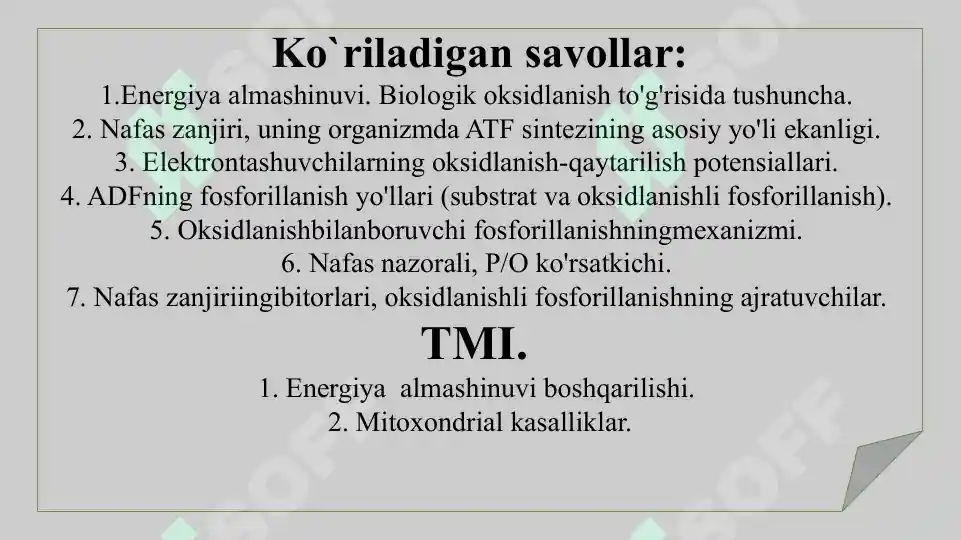 Ko`riladigan savollar:
1.Energiya almashinuvi. Biologik oksidlanish to'g'risida tushuncha.
2. Nafas zanjiri, uning organizmda ATF sintezining asosiy yo'li ekanligi.
3. Elektrontashuvchilarning oksidlanish-qaytarilish potensiallari.
4. ADFning fosforillanish yo'llari (substrat va oksidlanishli fosforillanish).
5. Oksidlanishbilanboruvchi fosforillanishningmexanizmi.
6. Nafas nazorali, P/O ko'rsatkichi.
7. Nafas zanjiriingibitorlari, oksidlanishli fosforillanishning ajratuvchilar.

TMI.
1. Energiya almashinuvi boshqarilishi.
2. Mitoxondrial kasalliklar.